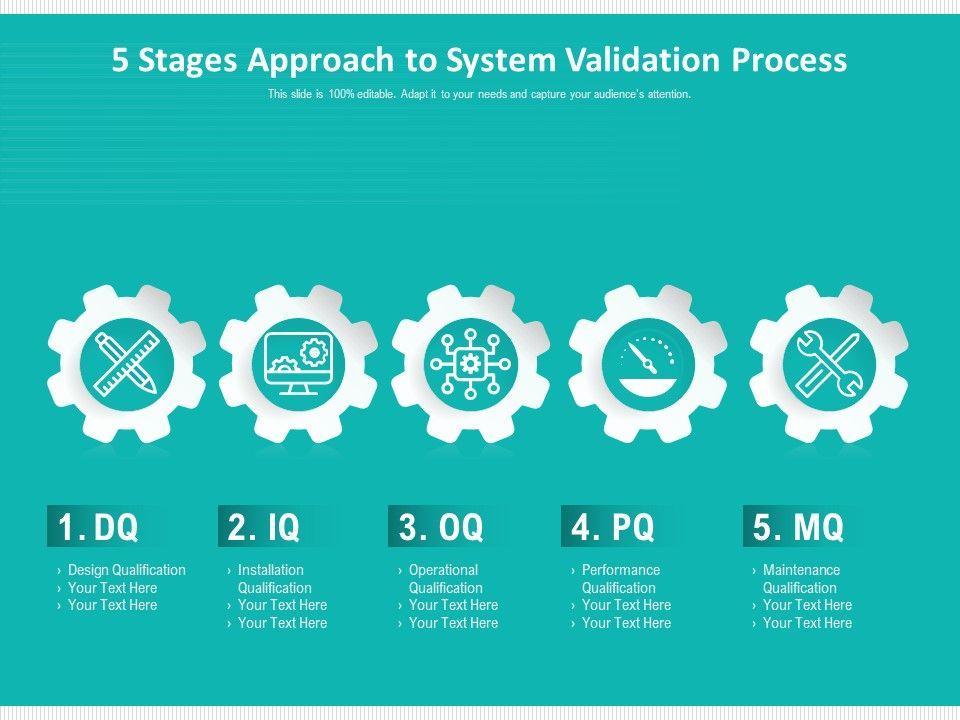 5 Stages Approach to System Validation Process

This slide is 100% editable. Adapt it to your needs and capture your audience's attention.

1. DQ

› Design Qualification
› Your Text Here
› Your Text Here

2. IQ

› Installation Qualification
› Your Text Here
› Your Text Here

3. OQ

› Operational Qualification
› Your Text Here
› Your Text Here

4. PQ

› Performance Qualification
› Your Text Here
› Your Text Here

5. MQ

› Maintenance Qualification
› Your Text Here
› Your Text Here